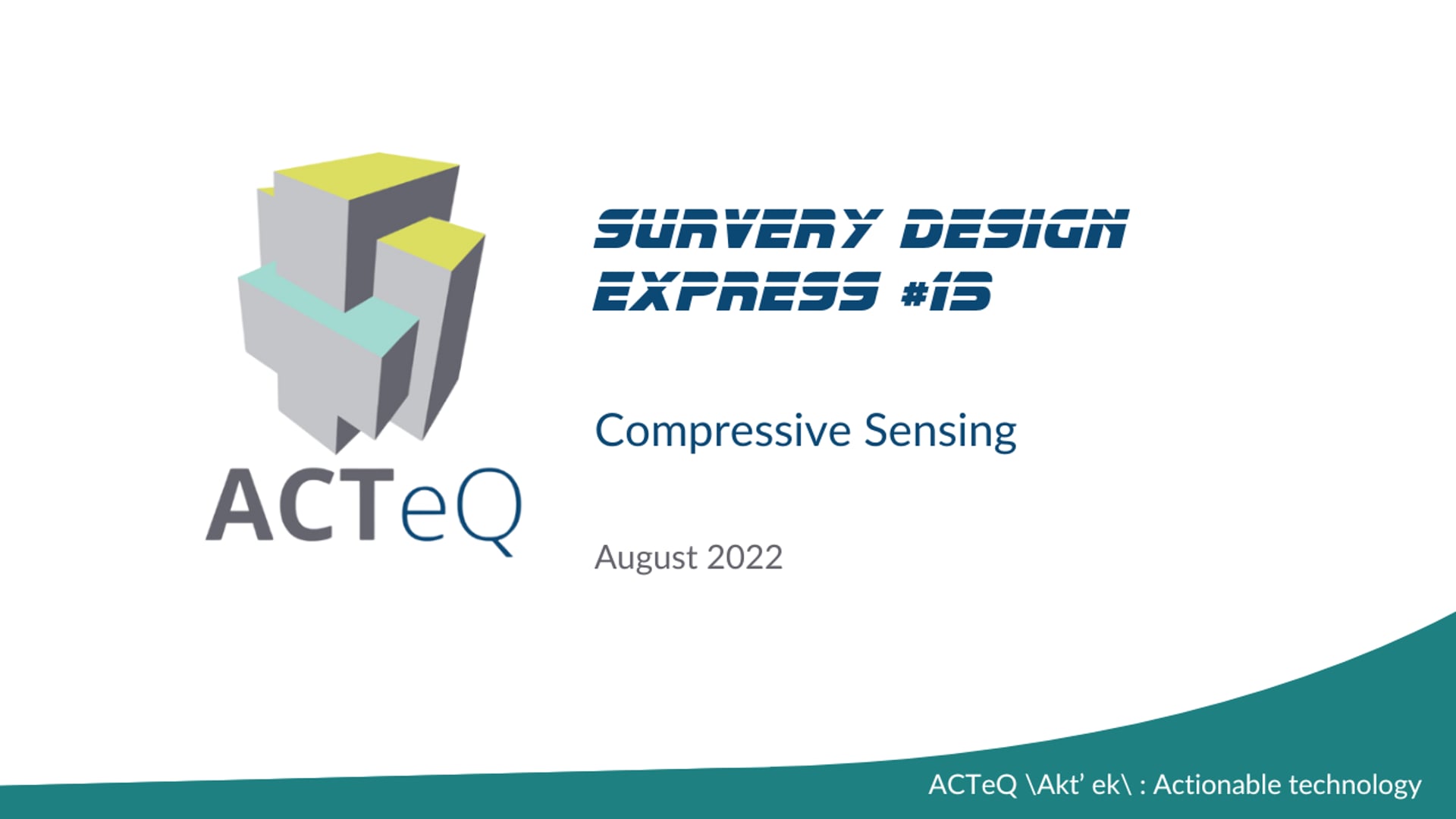 ACTeQ

SURVERY DESIGN EXPRESS #15

Compressive Sensing

August 2022

ACTeQ \Akt' ek\ : Actionable technology